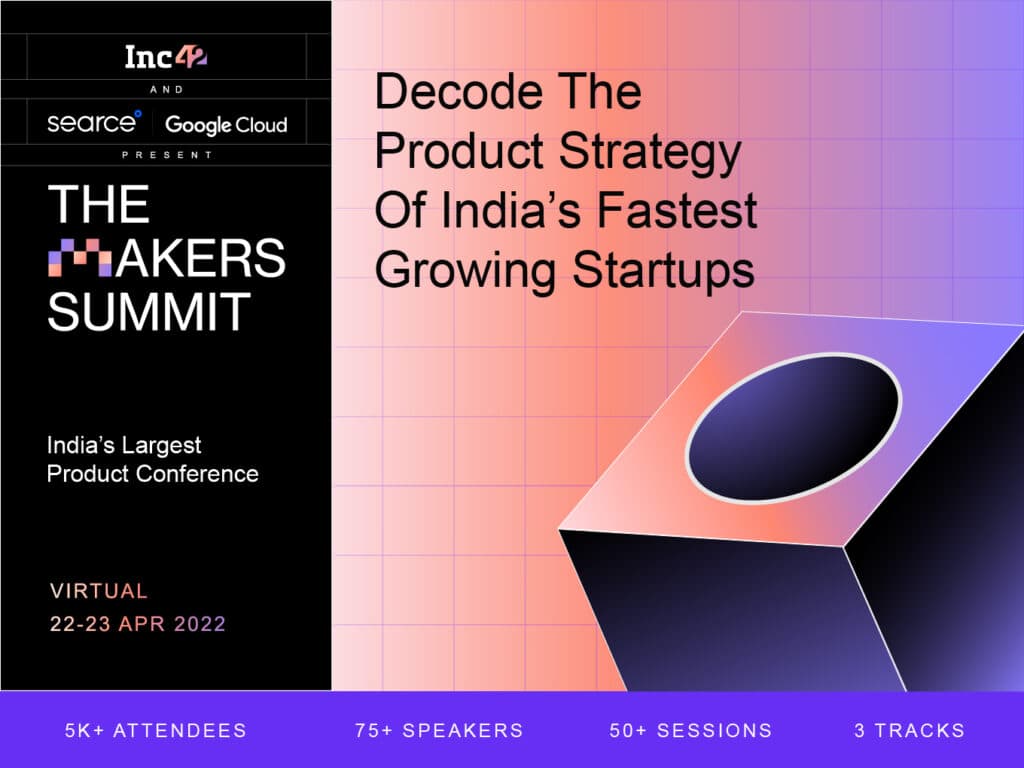 Inc42

AND

searce Google Cloud

PRESENT

THE MAKERS SUMMIT

India's Largest Product Conference

VIRTUAL
22-23 APR 2022

Decode The Product Strategy Of India's Fastest Growing Startups

5K+ ATTENDEES 75+ SPEAKERS 50+ SESSIONS 3 TRACKS